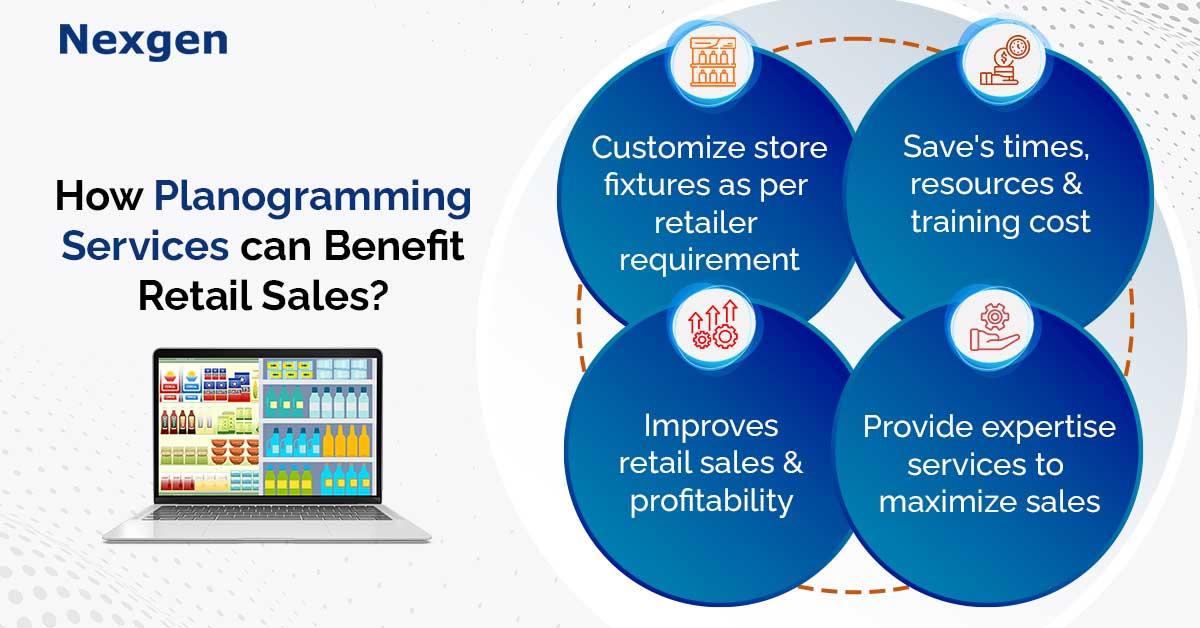 Nexgen

How Planogramming Services can Benefit Retail Sales?

Customize store fixtures as per retailer requirement

Save's times, resources & training cost

Improves retail sales & profitability

Provide expertise services to maximize sales